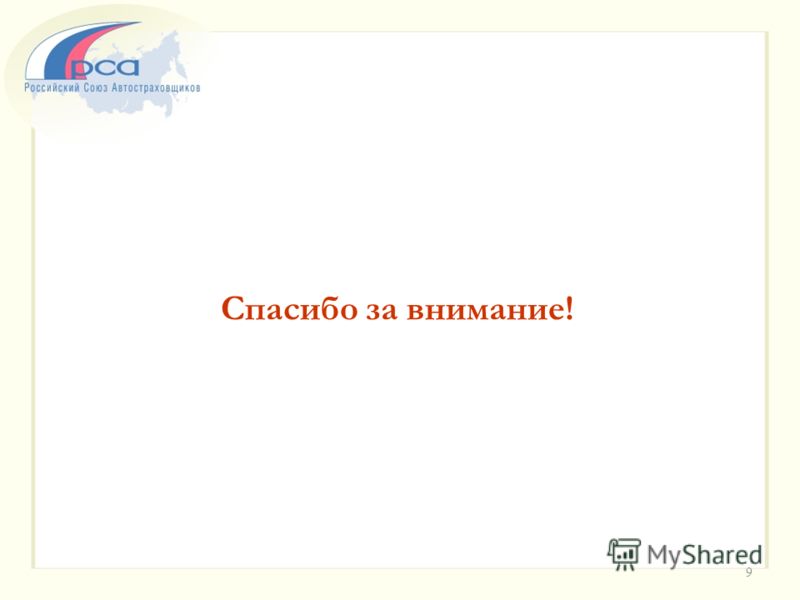 рса
Российский Союз Автостраховщиков

Спасибо за внимание!

MyShared
9